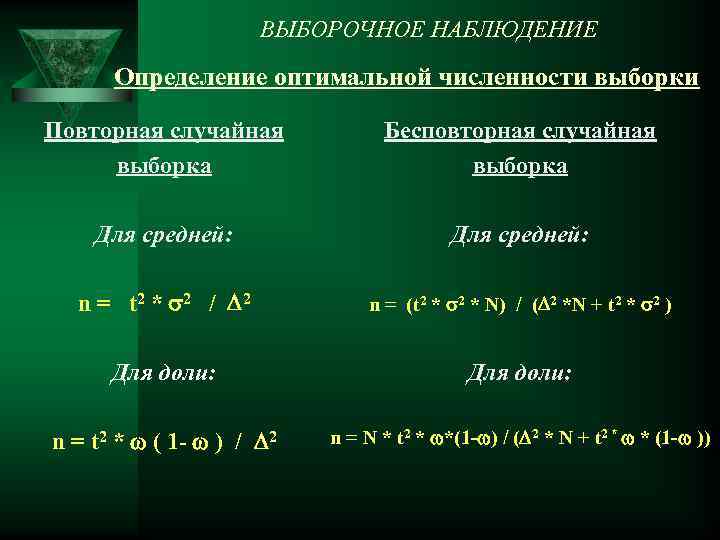 ВЫБОРОЧНОЕ НАБЛЮДЕНИЕ

Определение оптимальной численности выборки

Повторная случайная выборка

Для средней:

$n = t^2 * \sigma^2 / \Delta^2$

Для доли:

$n = t^2 * \omega ( 1- \omega ) / \Delta^2$

Бесповторная случайная выборка

Для средней:

$n = (t^2 * \sigma^2 * N) / (\Delta^2 *N + t^2 * \sigma^2 )$

Для доли:

$n = N * t^2 * \omega*(1-\omega) / (\Delta^2 * N + t^2 * \omega * (1-\omega ))$